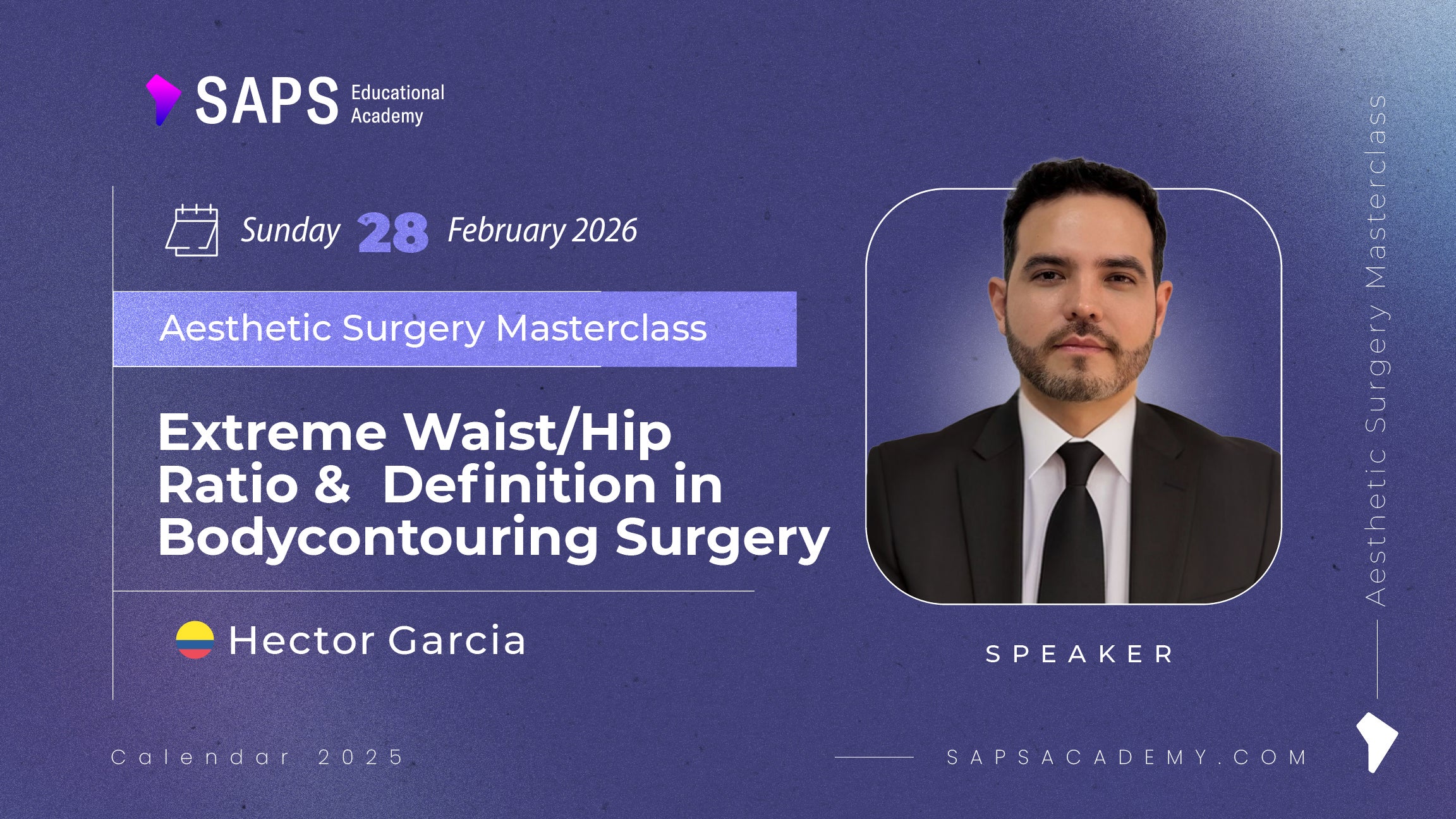 SAPS Educational Academy

Sunday 28 February 2026

Aesthetic Surgery Masterclass

Extreme Waist/Hip Ratio & Definition in Bodycontouring Surgery

Hector Garcia

SPEAKER

Aesthetic Surgery Masterclass

Calendar 2025

SAPSACADEMY.COM